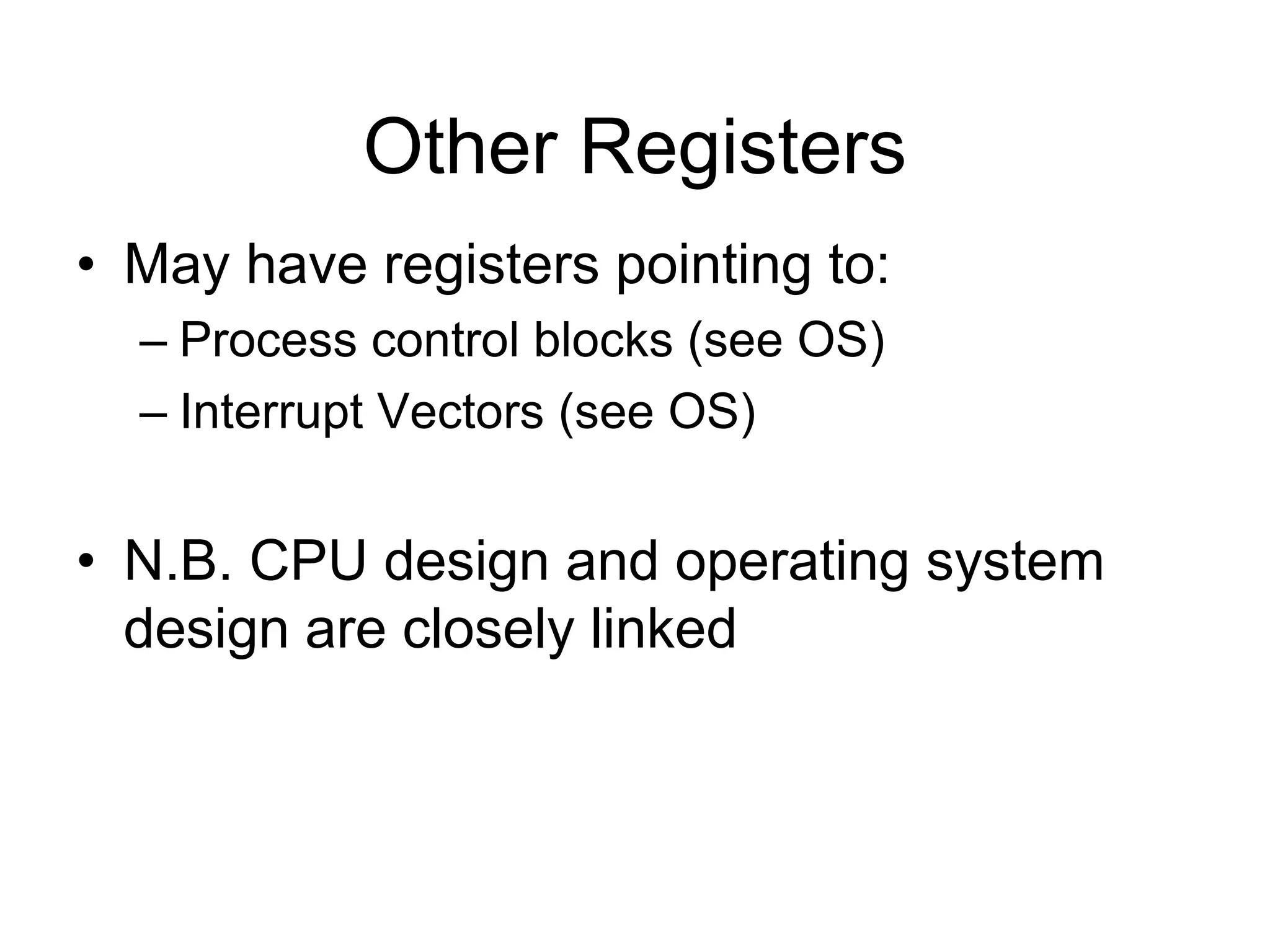 Other Registers

• May have registers pointing to:
– Process control blocks (see OS)
– Interrupt Vectors (see OS)

• N.B. CPU design and operating system design are closely linked